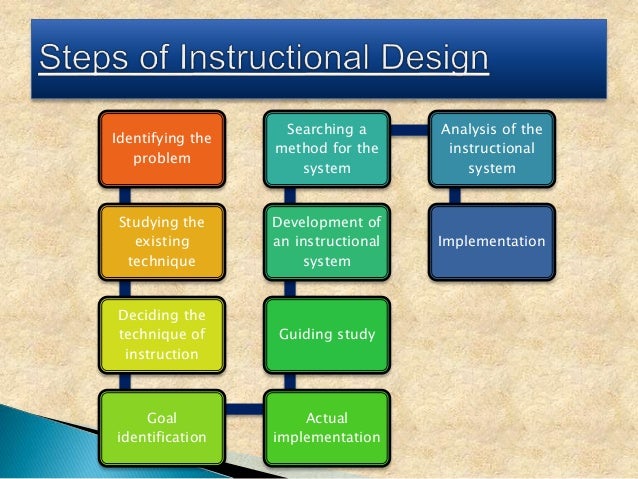 Steps of Instructional Design

Identifying the problem

Studying the existing technique

Deciding the technique of instruction

Goal identification

Actual implementation

Guiding study

Development of an instructional system

Searching a method for the system

Analysis of the instructional system

Implementation